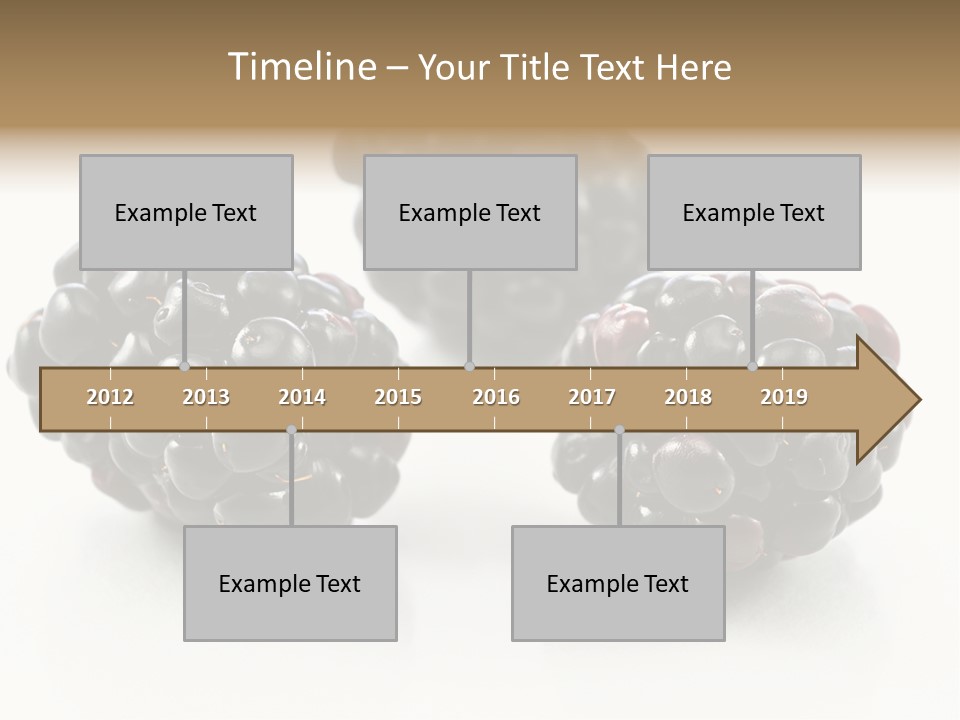 Timeline – Your Title Text Here

Example Text

Example Text

Example Text

2012 2013 2014 2015 2016 2017 2018 2019

Example Text

Example Text